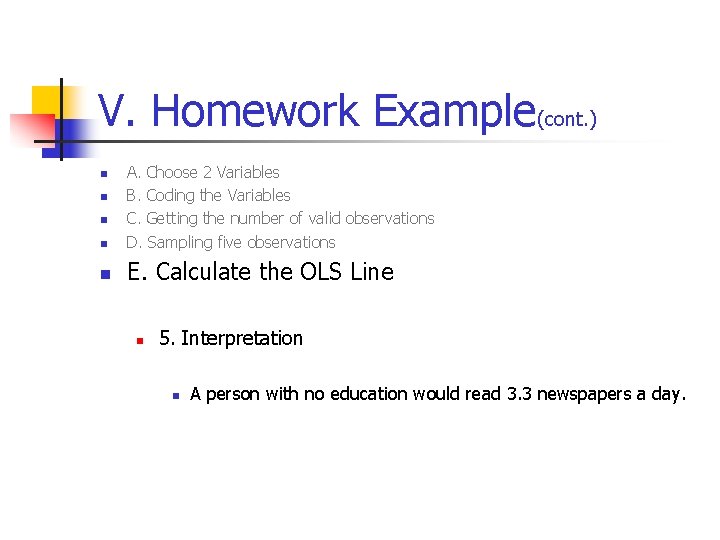 V. Homework Example(cont.)

A. Choose 2 Variables
B. Coding the Variables
C. Getting the number of valid observations
D. Sampling five observations
E. Calculate the OLS Line

5. Interpretation

A person with no education would read 3.3 newspapers a day.